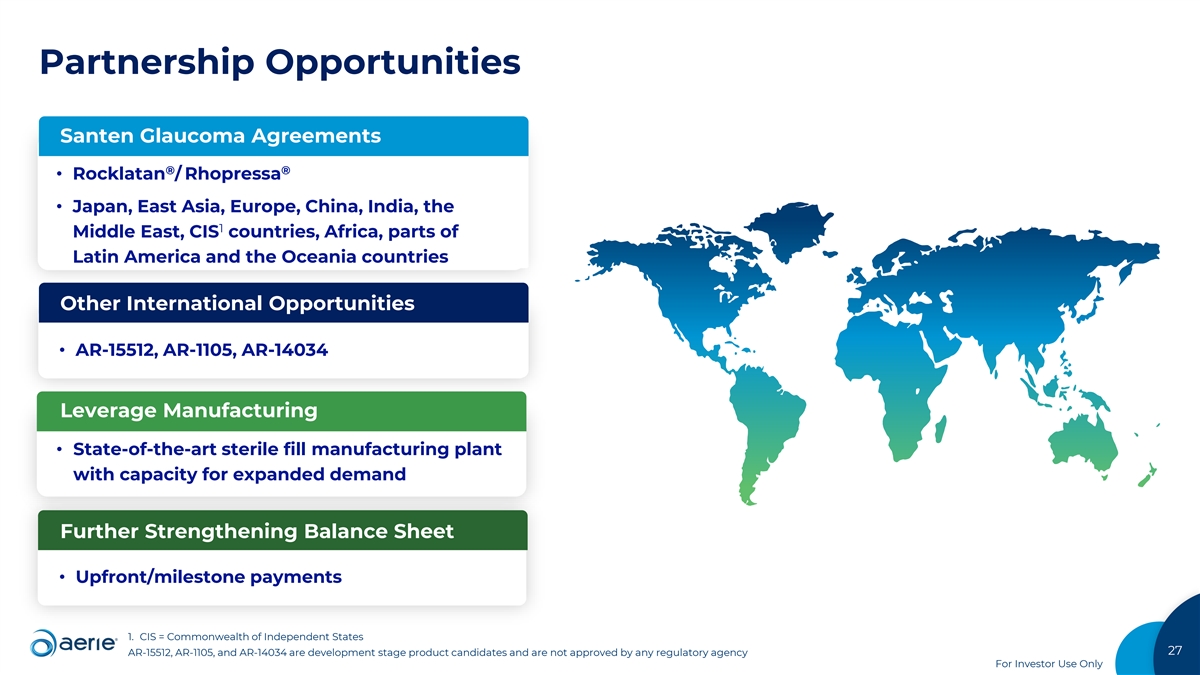 Partnership Opportunities

Santen Glaucoma Agreements

• Rocklatan®/ Rhopressa®

• Japan, East Asia, Europe, China, India, the Middle East, CIS$^1$ countries, Africa, parts of Latin America and the Oceania countries

Other International Opportunities

• AR-15512, AR-1105, AR-14034

Leverage Manufacturing

• State-of-the-art sterile fill manufacturing plant with capacity for expanded demand

Further Strengthening Balance Sheet

• Upfront/milestone payments

aerie

1. CIS = Commonwealth of Independent States
AR-15512, AR-1105, and AR-14034 are development stage product candidates and are not approved by any regulatory agency

27

For Investor Use Only